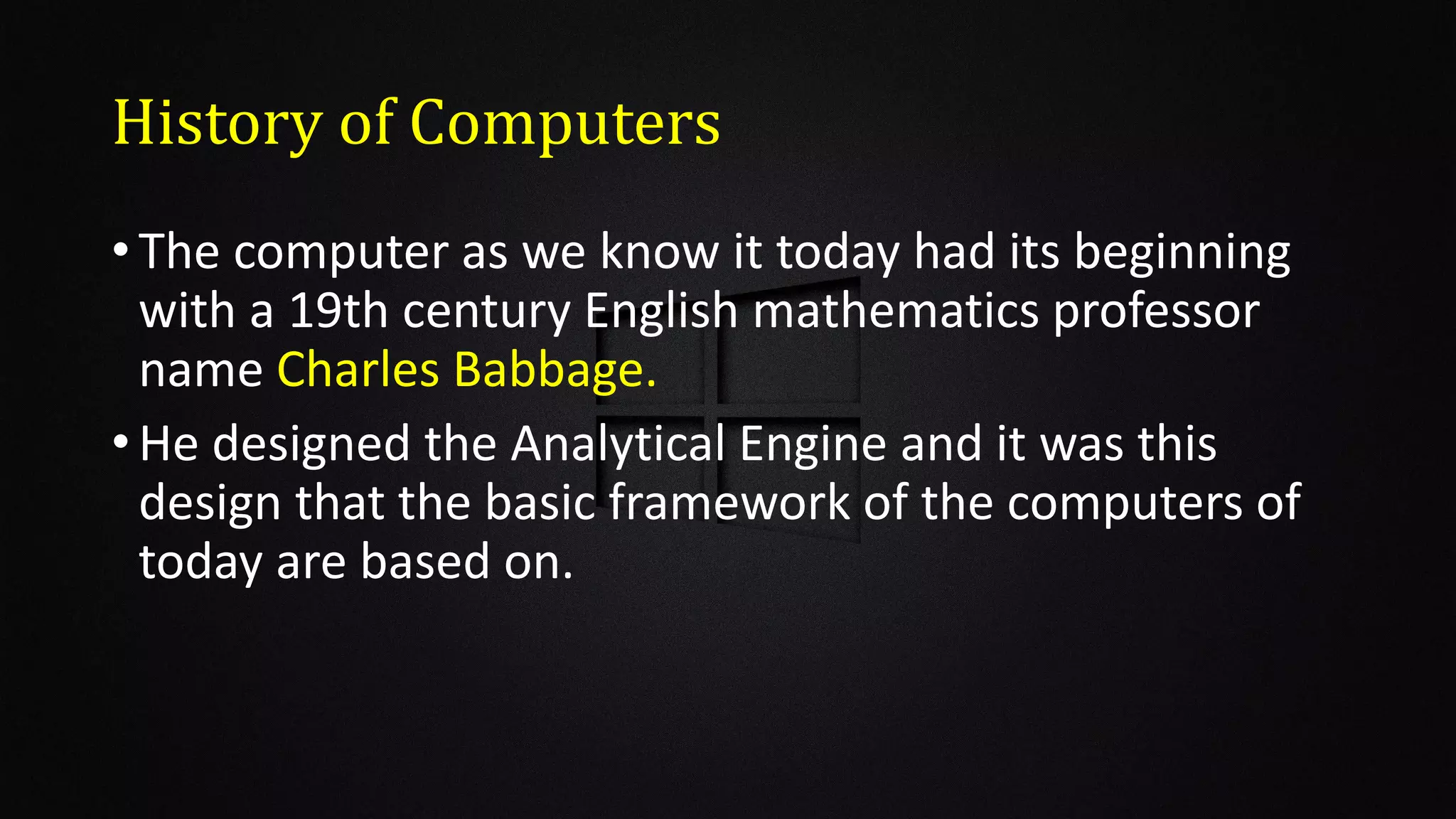 History of Computers

• The computer as we know it today had its beginning with a 19th century English mathematics professor name Charles Babbage.

• He designed the Analytical Engine and it was this design that the basic framework of the computers of today are based on.